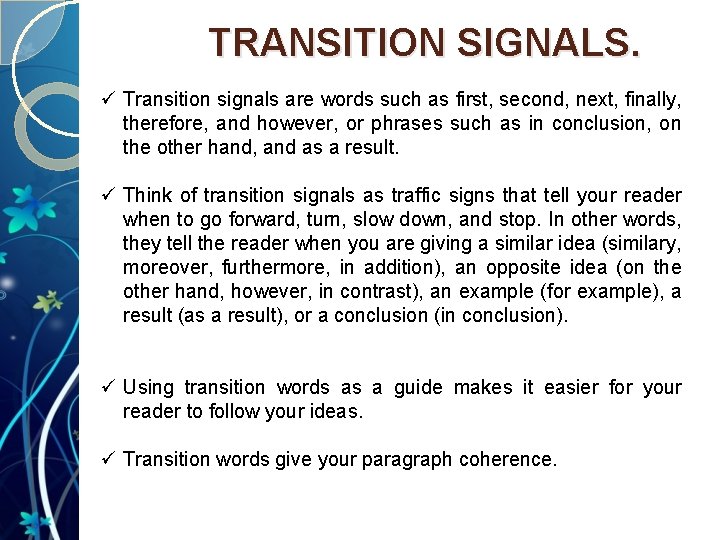 TRANSITION SIGNALS.

✓ Transition signals are words such as first, second, next, finally, therefore, and however, or phrases such as in conclusion, on the other hand, and as a result.

✓ Think of transition signals as traffic signs that tell your reader when to go forward, turn, slow down, and stop. In other words, they tell the reader when you are giving a similar idea (similary, moreover, furthermore, in addition), an opposite idea (on the other hand, however, in contrast), an example (for example), a result (as a result), or a conclusion (in conclusion).

✓ Using transition words as a guide makes it easier for your reader to follow your ideas.

✓ Transition words give your paragraph coherence.